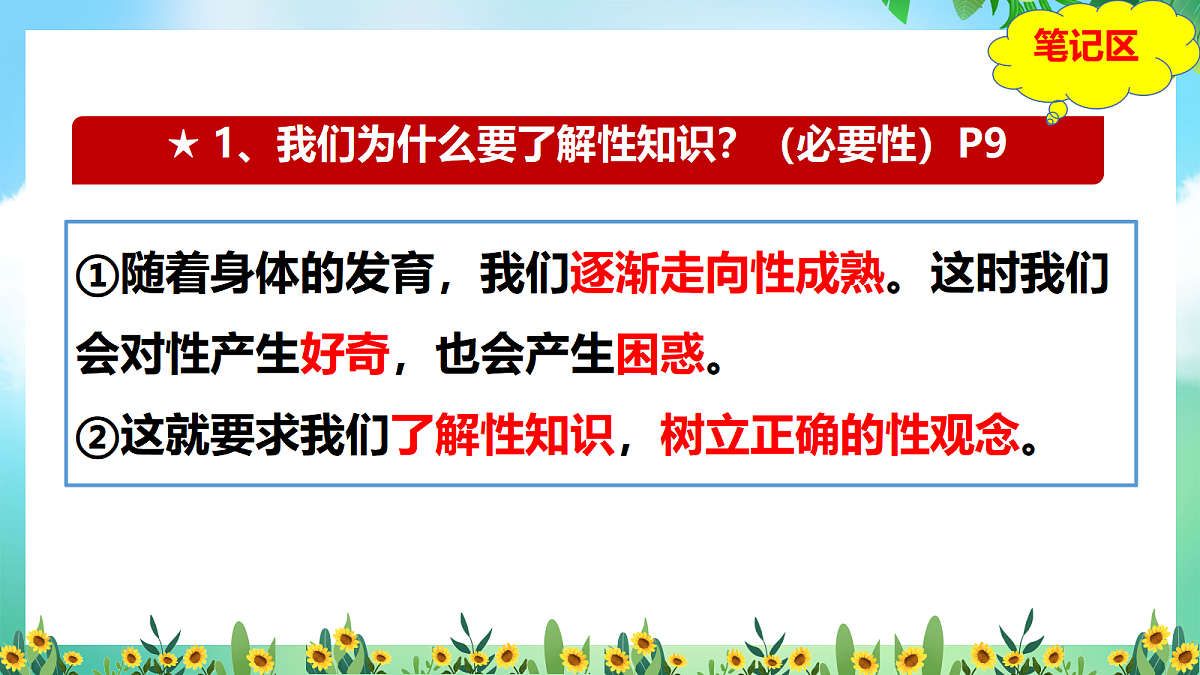 笔记区

★ 1、我们为什么要了解性知识？（必要性）P9

①随着身体的发育，我们逐渐走向性成熟。这时我们会对性产生好奇，也会产生困惑。

②这就要求我们了解性知识，树立正确的性观念。